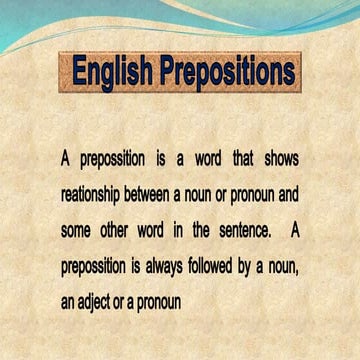 English Prepositions

A prepossition is a word that shows reationship between a noun or pronoun and some other word in the sentence. A prepossition is always followed by a noun, an adject or a pronoun